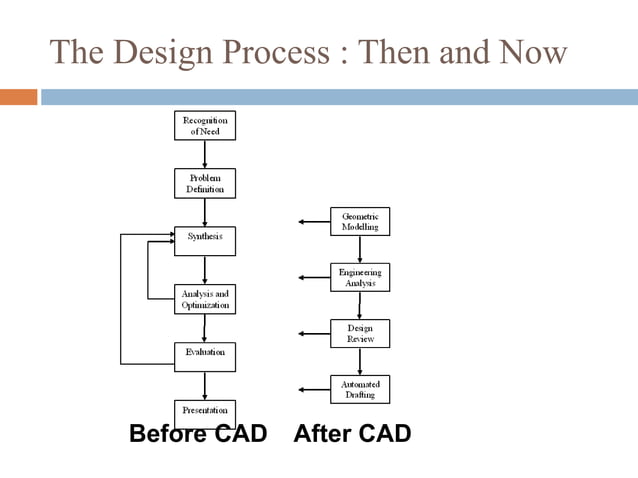 The Design Process : Then and Now

Recognition of Need

Problem Definition

Synthesis

Analysis and Optimization

Evaluation

Presentation

Geometric Modelling

Engineering Analysis

Design Review

Automated Drafting

Before CAD After CAD